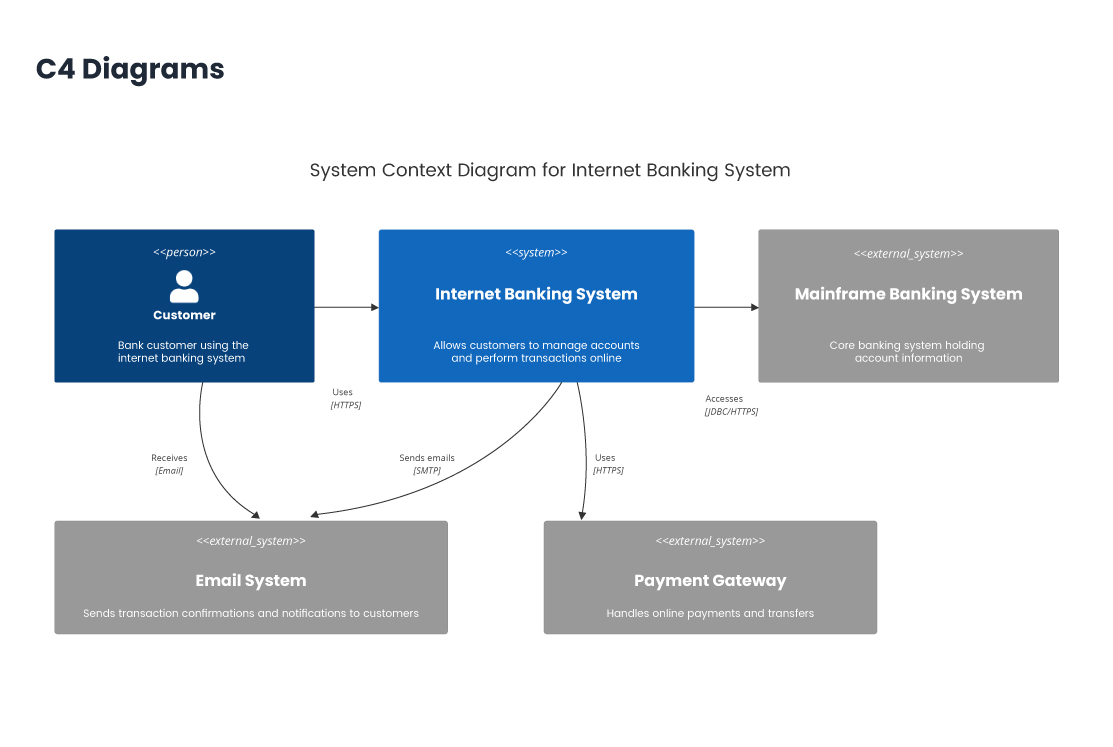 C4 Diagrams

System Context Diagram for Internet Banking System

<<person>>

Customer

Bank customer using the internet banking system

<<system>>

Internet Banking System

Allows customers to manage accounts and perform transactions online

<<external_system>>

Mainframe Banking System

Core banking system holding account information

Uses
[HTTPS]

Accesses
[JDBC/HTTPS]

Receives
[Email]

Sends emails
[SMTP]

Uses
[HTTPS]

<<external_system>>

Email System

Sends transaction confirmations and notifications to customers

<<external_system>>

Payment Gateway

Handles online payments and transfers